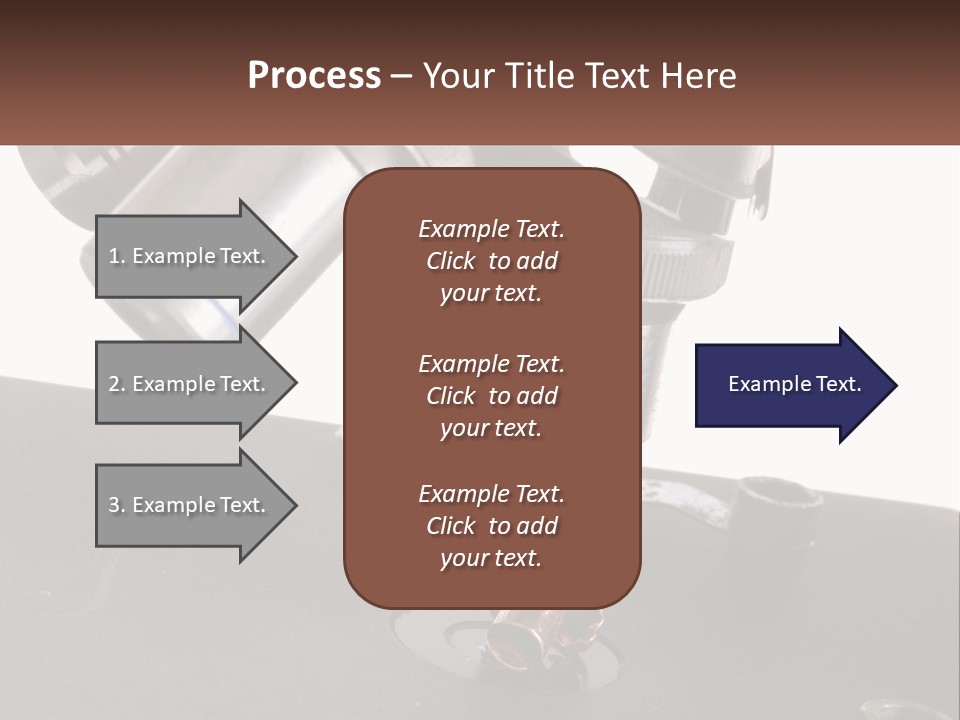 Process – Your Title Text Here

1. Example Text.

2. Example Text.

3. Example Text.

Example Text. Click to add your text.

Example Text. Click to add your text.

Example Text. Click to add your text.

Example Text.